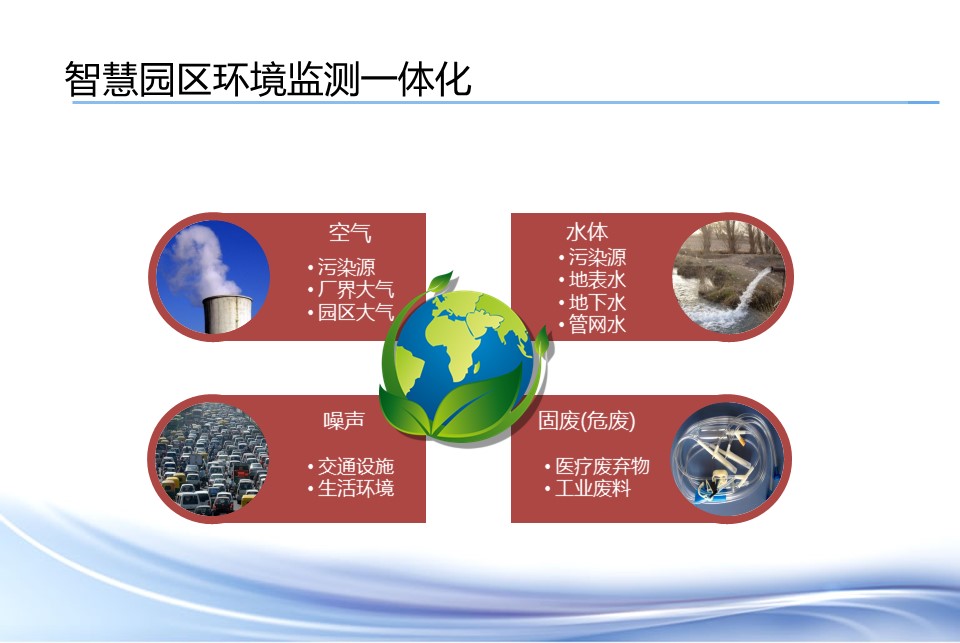 智慧园区环境监测一体化

空气
• 污染源
• 厂界大气
• 园区大气

水体
• 污染源
• 地表水
• 地下水
• 管网水

噪声
• 交通设施
• 生活环境

固废(危废)
• 医疗废弃物
• 工业废料